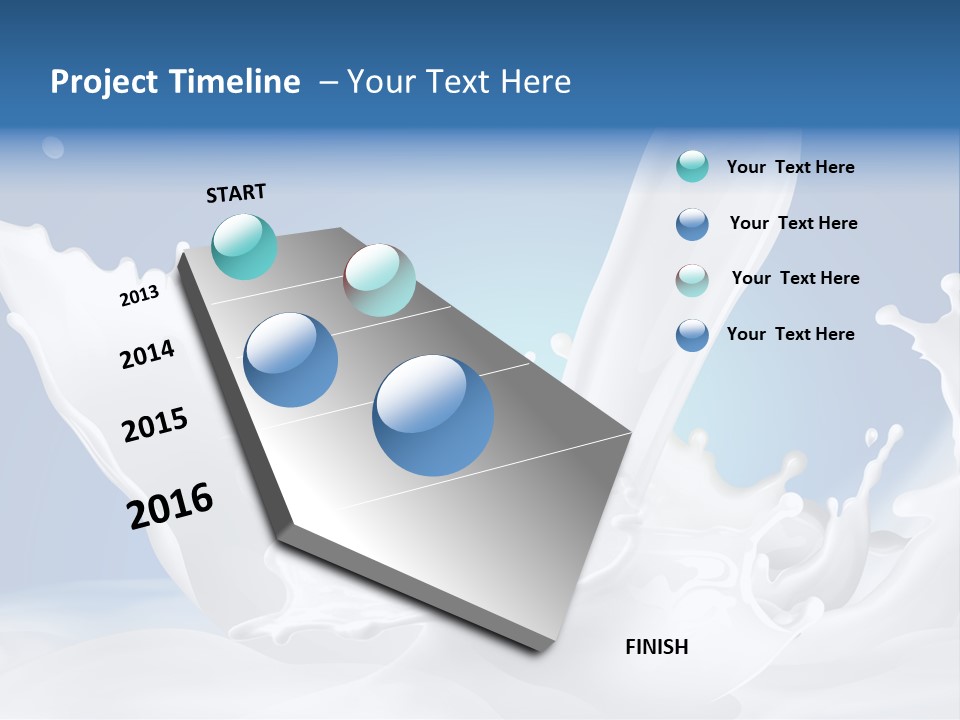 Project Timeline – Your Text Here

START

2013

2014

2015

2016

Your Text Here

Your Text Here

Your Text Here

Your Text Here

FINISH